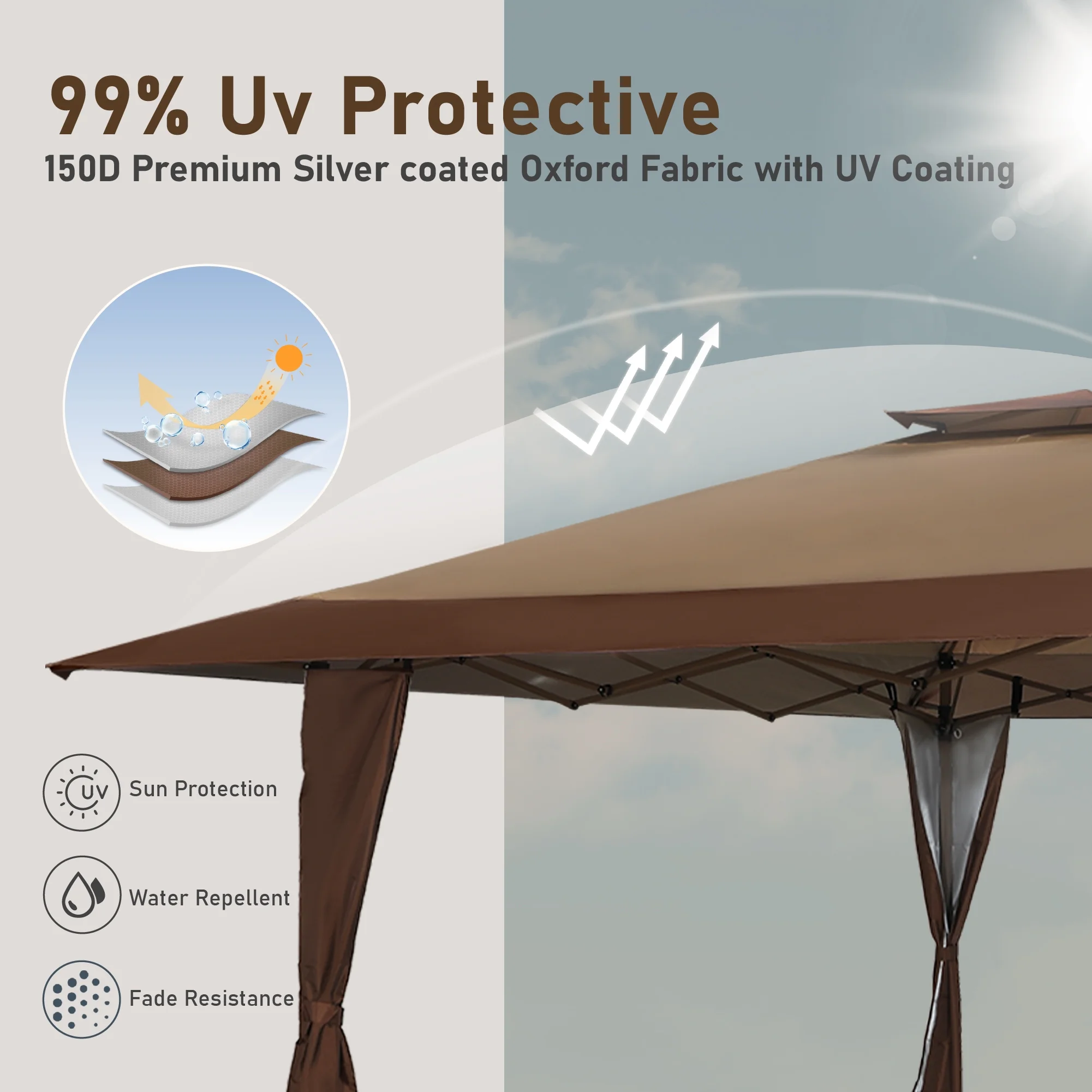 99% Uv Protective

150D Premium Silver coated Oxford Fabric with UV Coating

UV

Sun Protection

Water Repellent

Fade Resistance